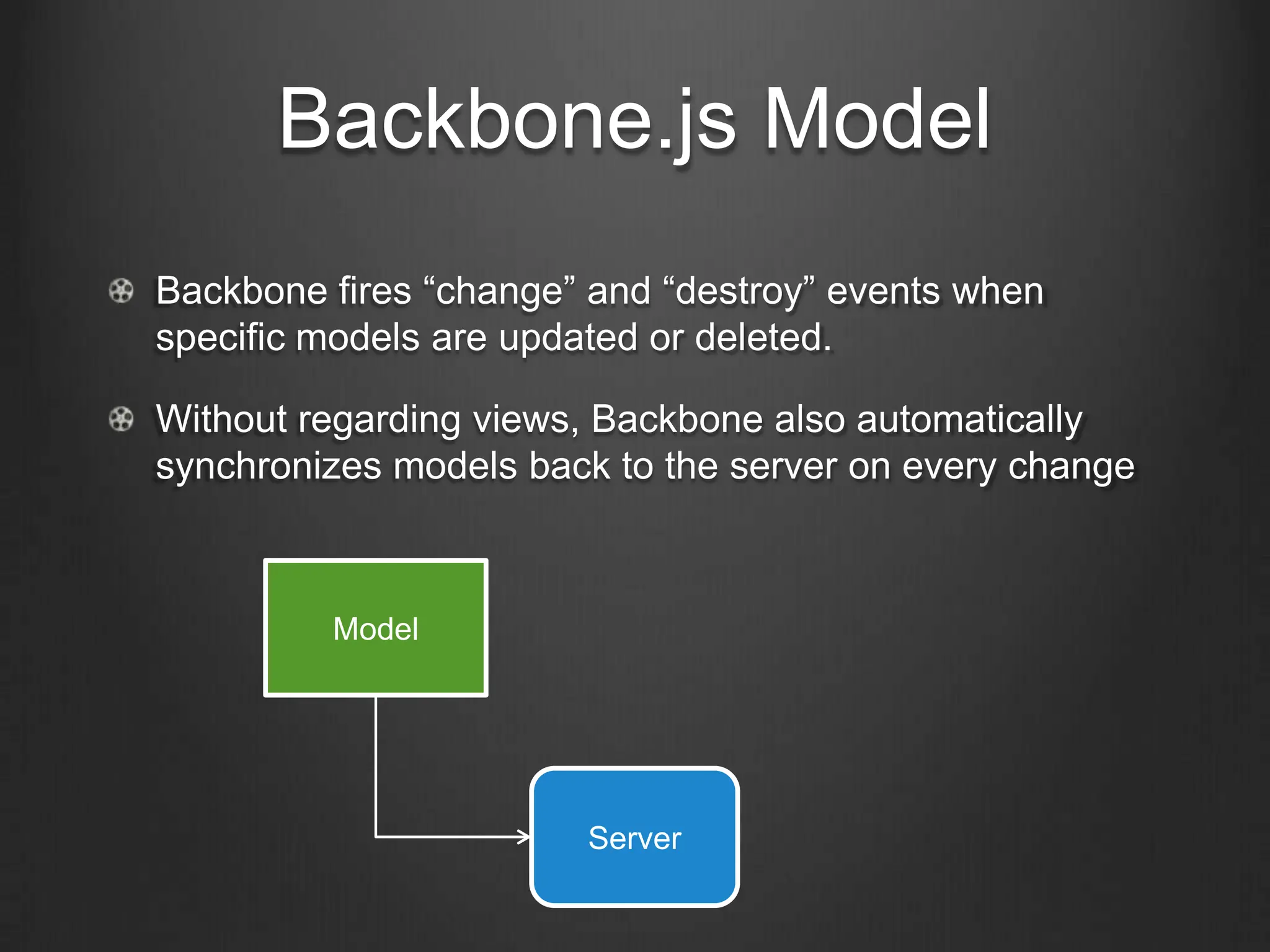 Backbone.js Model

Backbone fires “change” and “destroy” events when specific models are updated or deleted.

Without regarding views, Backbone also automatically synchronizes models back to the server on every change

Model

Server